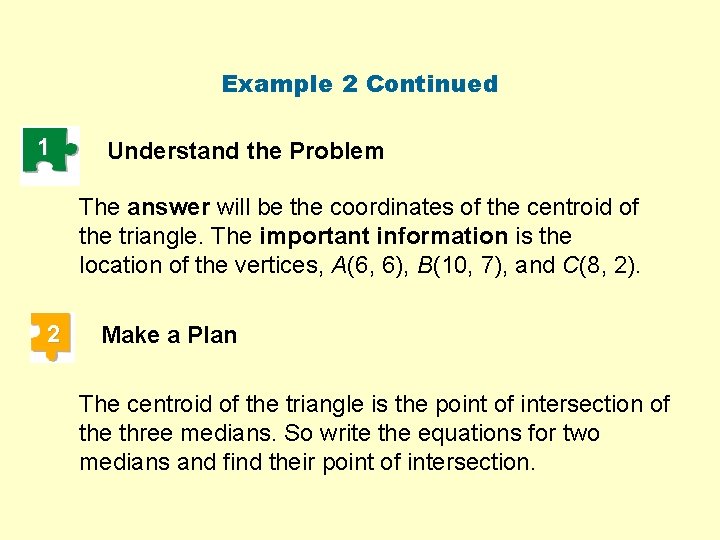 Example 2 Continued

1

Understand the Problem

The answer will be the coordinates of the centroid of the triangle. The important information is the location of the vertices, $A(6, 6)$, $B(10, 7)$, and $C(8, 2)$.

2

Make a Plan

The centroid of the triangle is the point of intersection of the three medians. So write the equations for two medians and find their point of intersection.